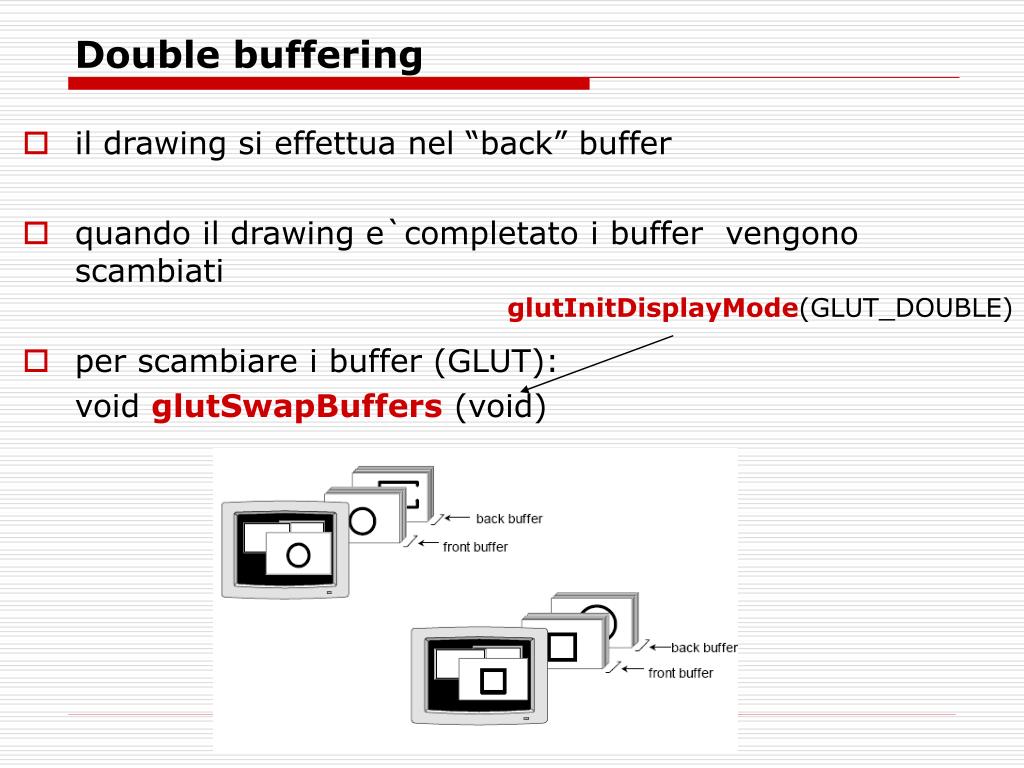 Double buffering

il drawing si effettua nel “back” buffer

quando il drawing e`completato i buffer vengono scambiati

glutInitDisplayMode(GLUT_DOUBLE)

per scambiare i buffer (GLUT):
void glutSwapBuffers (void)

back buffer
front buffer

back buffer
front buffer